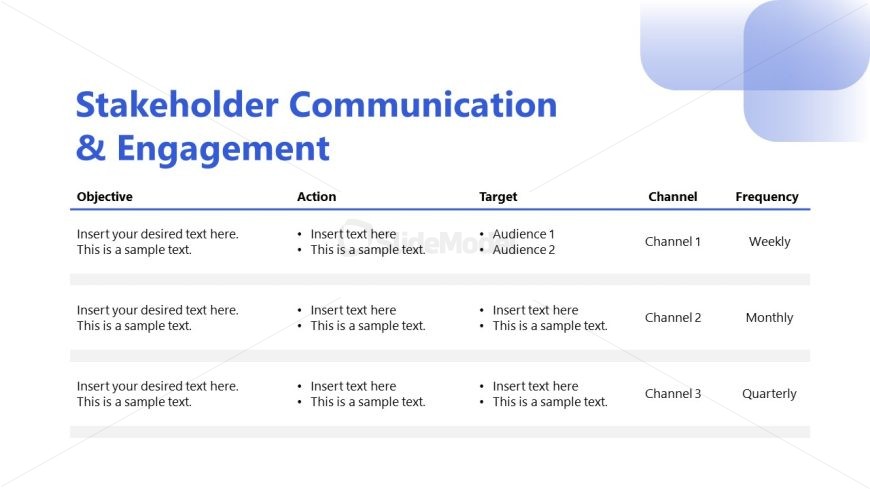 Stakeholder Communication & Engagement

| Objective | Action | Target | Channel | Frequency |
|---|---|---|---|---|
| Insert your desired text here. This is a sample text. | • Insert text here • This is a sample text. | • Audience 1 • Audience 2 | Channel 1 | Weekly |
| Insert your desired text here. This is a sample text. | • Insert text here • This is a sample text. | • Insert text here • This is a sample text. | Channel 2 | Monthly |
| Insert your desired text here. This is a sample text. | • Insert text here • This is a sample text. | • Insert text here • This is a sample text. | Channel 3 | Quarterly |

SlideModel